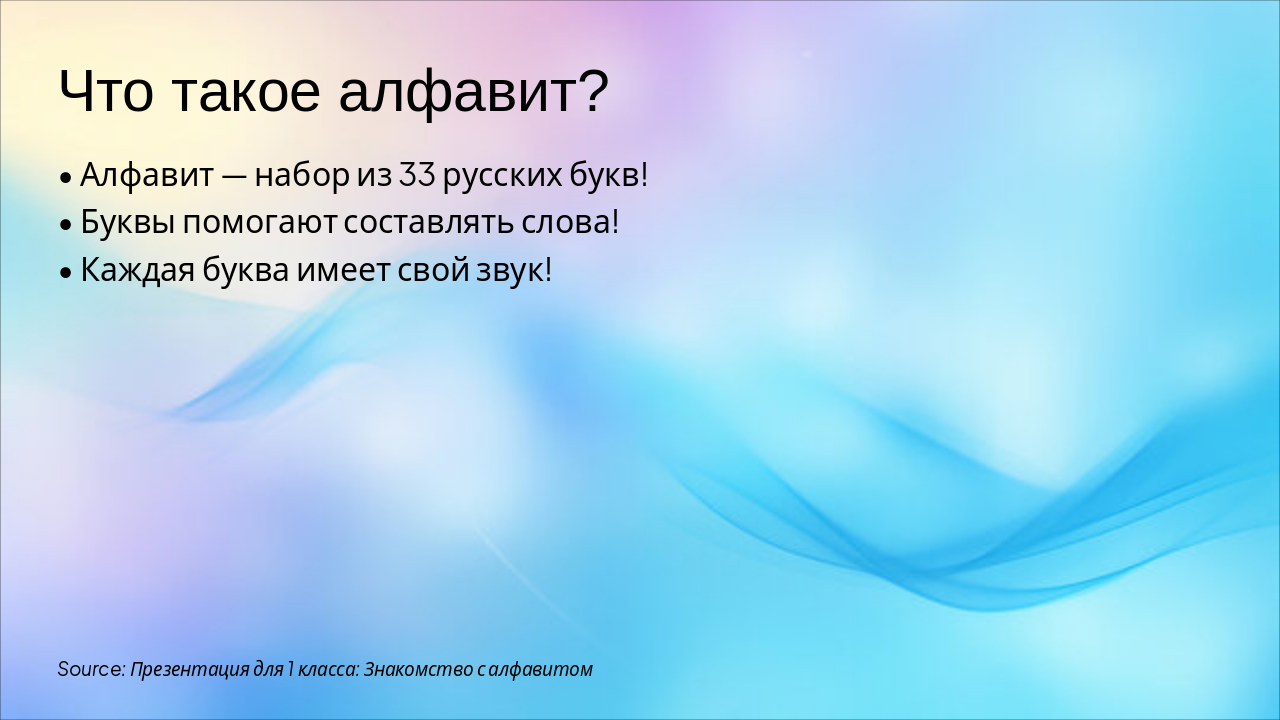 Что такое алфавит?

• Алфавит — набор из 33 русских букв!
• Буквы помогают составлять слова!
• Каждая буква имеет свой звук!

Source: Презентация для 1 класса: Знакомство с алфавитом